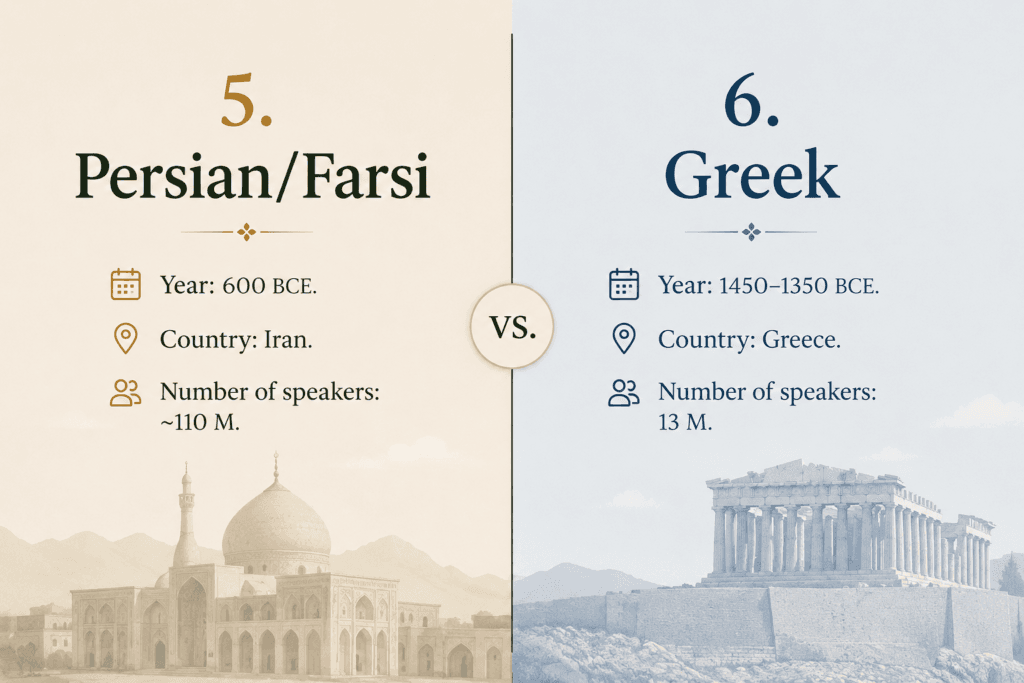 5.
Persian/Farsi

Year: 600 BCE.

Country: Iran.

Number of speakers: ~110 M.

VS.

6.
Greek

Year: 1450–1350 BCE.

Country: Greece.

Number of speakers: 13 M.